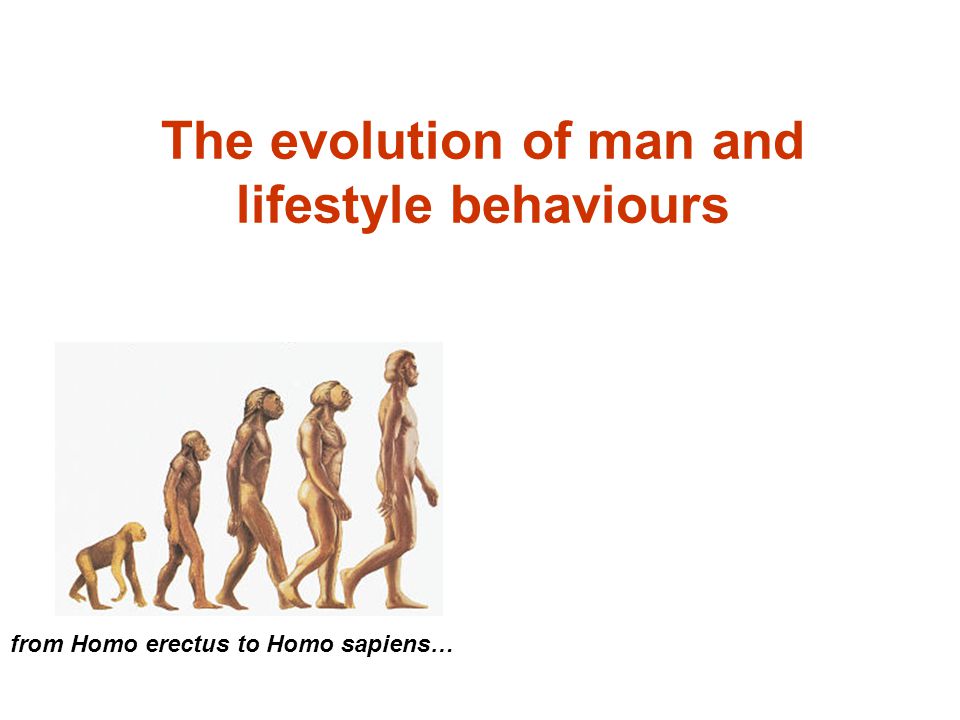 The evolution of man and lifestyle behaviours

from Homo erectus to Homo sapiens…